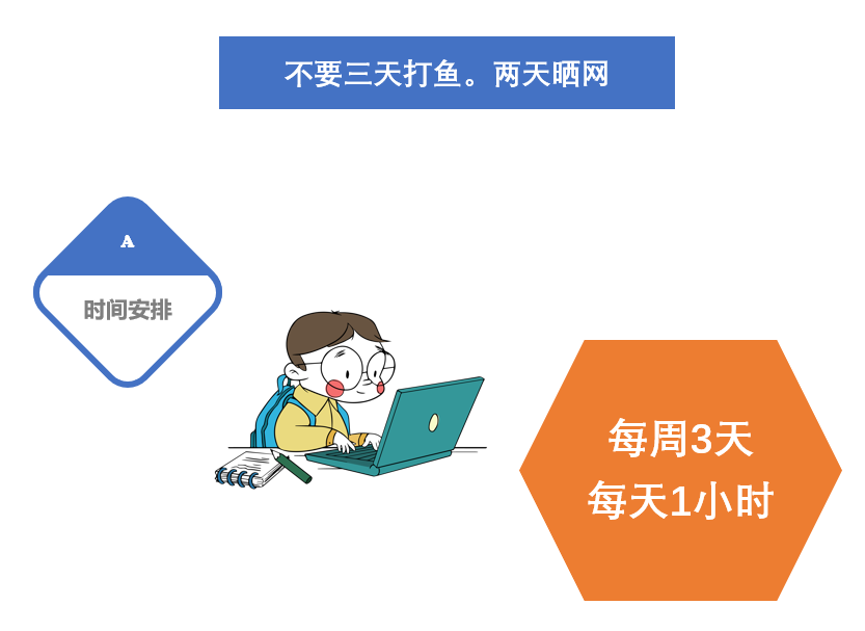 不要三天打鱼。两天晒网

A

时间安排

每周3天
每天1小时